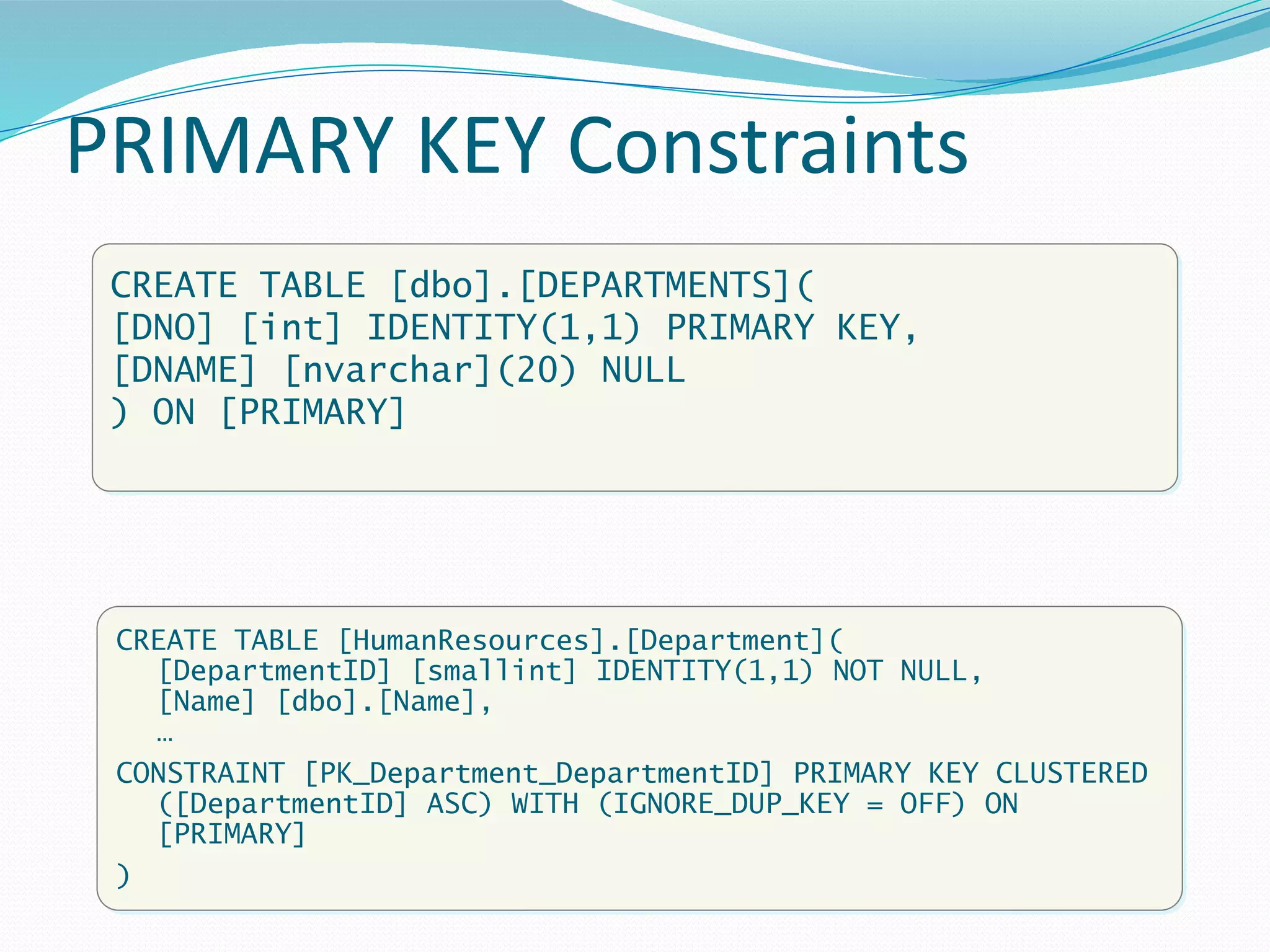 PRIMARY KEY Constraints

CREATE TABLE [dbo].[DEPARTMENTS](
[DNO] [int] IDENTITY(1,1) PRIMARY KEY,
[DNAME] [nvarchar](20) NULL
) ON [PRIMARY]

CREATE TABLE [HumanResources].[Department](
[DepartmentID] [smallint] IDENTITY(1,1) NOT NULL,
[Name] [dbo].[Name],
…
CONSTRAINT [PK_Department_DepartmentID] PRIMARY KEY CLUSTERED ([DepartmentID] ASC) WITH (IGNORE_DUP_KEY = OFF) ON [PRIMARY]
)